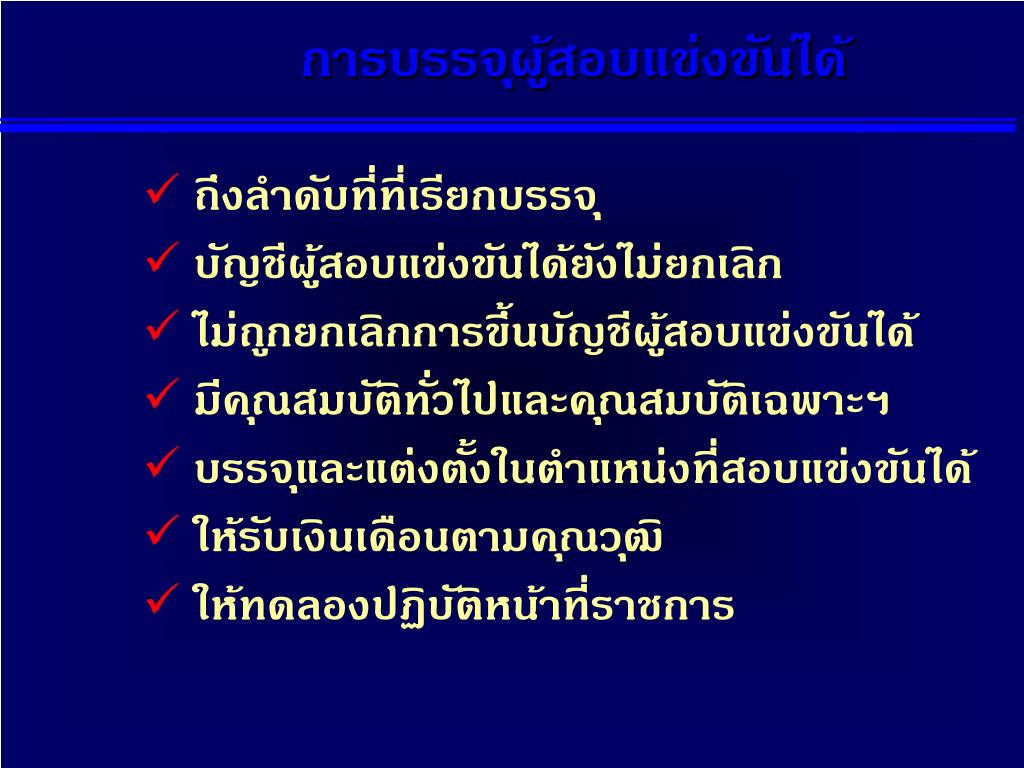 การบรรจุผู้สอบแข่งขันได้

✓ ถึงลำดับที่ที่เรียกบรรจุ
✓ บัญชีผู้สอบแข่งขันได้ยังไม่ยกเลิก
✓ ไม่ถูกยกเลิกการขึ้นบัญชีผู้สอบแข่งขันได้
✓ มีคุณสมบัติทั่วไปและคุณสมบัติเฉพาะฯ
✓ บรรจุและแต่งตั้งในตำแหน่งที่สอบแข่งขันได้
✓ ให้รับเงินเดือนตามคุณวุฒิ
✓ ให้ทดลองปฏิบัติหน้าที่ราชการ